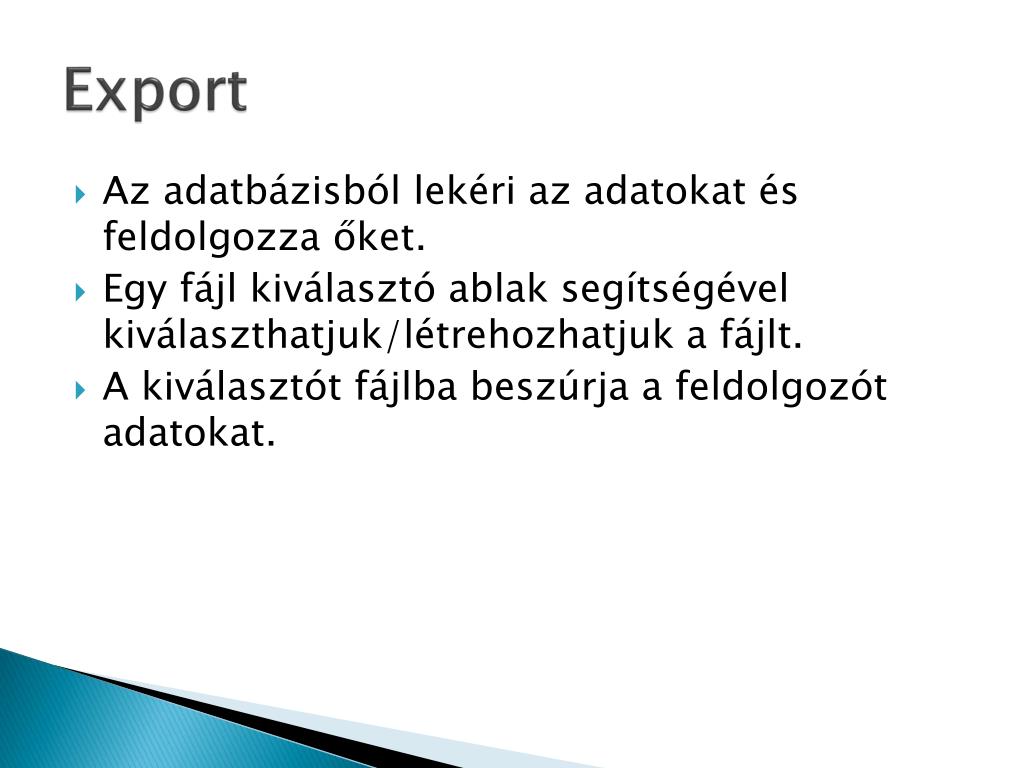 Export

Az adatbázisból lekéri az adatokat és feldolgozza őket.

Egy fájl kiválasztó ablak segítségével kiválaszthatjuk/létrehozhatjuk a fájlt.

A kiválasztót fájlba beszúrja a feldolgozót adatokat.